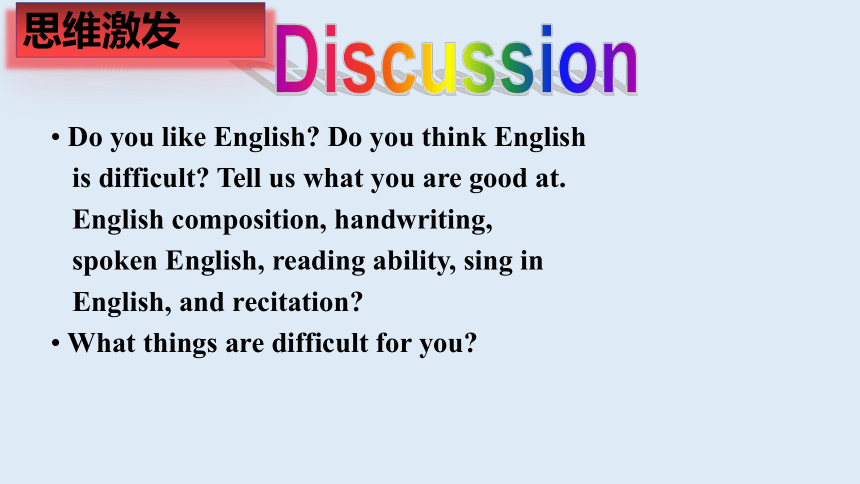 思维激发

Discussion

• Do you like English? Do you think English is difficult? Tell us what you are good at. English composition, handwriting, spoken English, reading ability, sing in English, and recitation?

• What things are difficult for you?